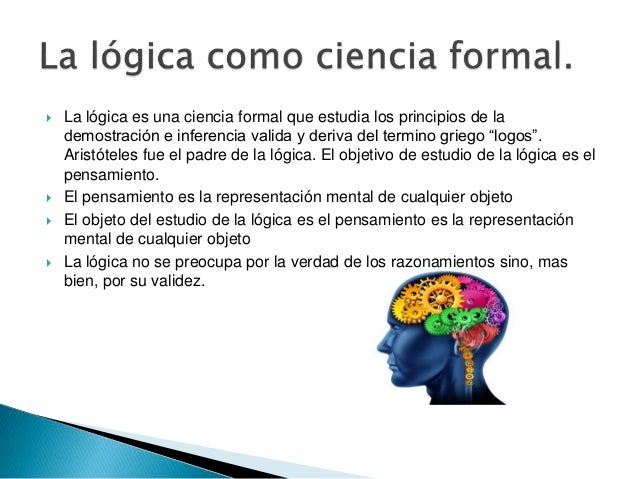 La lógica como ciencia formal.

La lógica es una ciencia formal que estudia los principios de la demostración e inferencia valida y deriva del termino griego “logos”. Aristóteles fue el padre de la lógica. El objetivo de estudio de la lógica es el pensamiento.

El pensamiento es la representación mental de cualquier objeto

El objeto del estudio de la lógica es el pensamiento es la representación mental de cualquier objeto

La lógica no se preocupa por la verdad de los razonamientos sino, mas bien, por su validez.